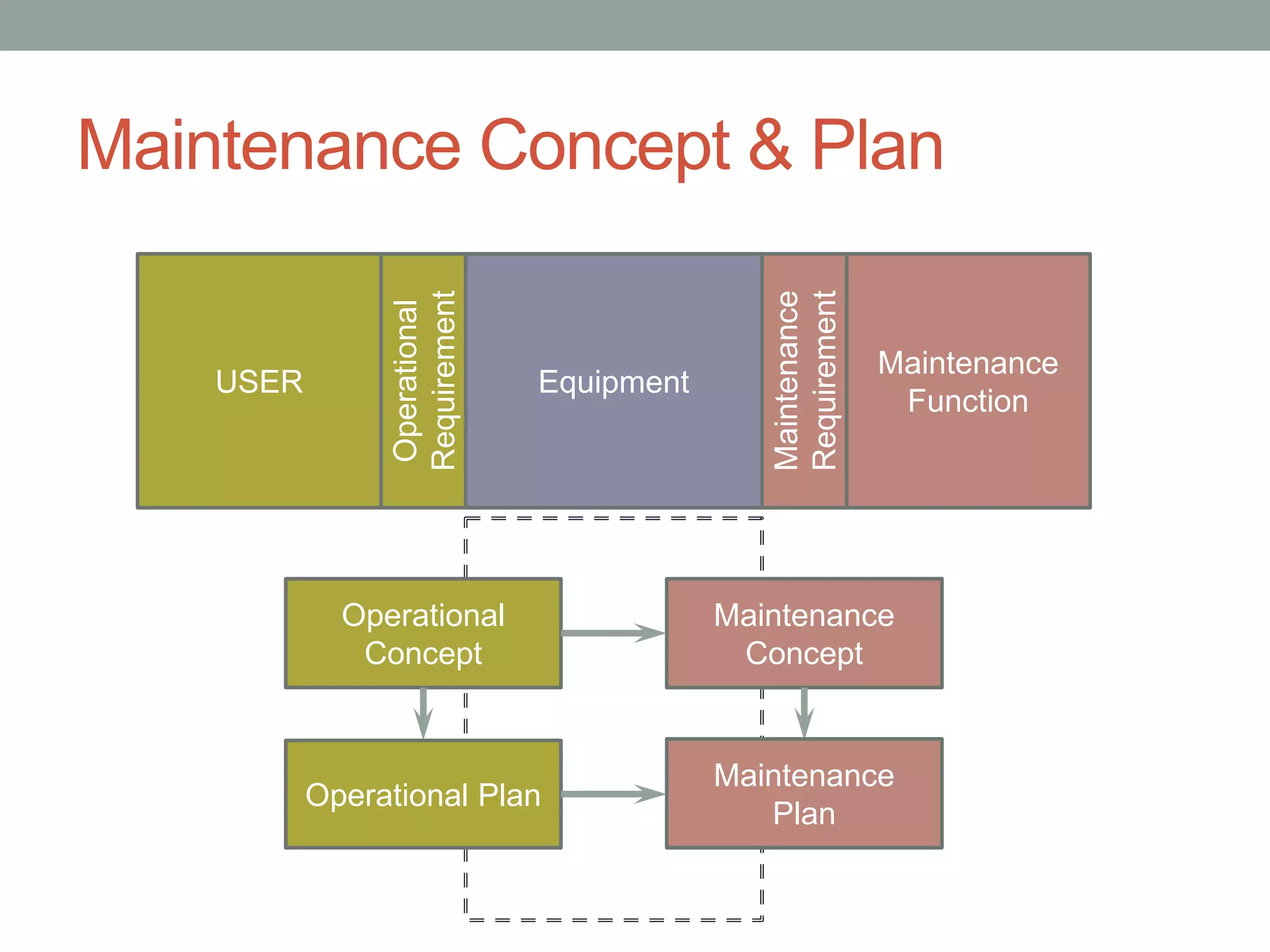 Maintenance Concept & Plan

USER

Operational Requirement

Equipment

Maintenance Requirement

Maintenance Function

Operational Concept

Maintenance Concept

Operational Plan

Maintenance Plan